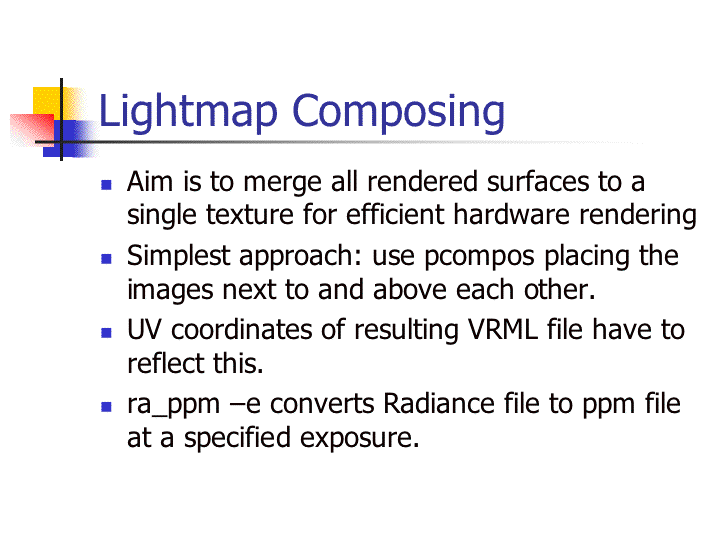 Lightmap Composing

- Aim is to merge all rendered surfaces to a single texture for efficient hardware rendering
- Simplest approach: use pcompos placing the images next to and above each other.
- UV coordinates of resulting VRML file have to reflect this.
- ra_ppm –e converts Radiance file to ppm file at a specified exposure.